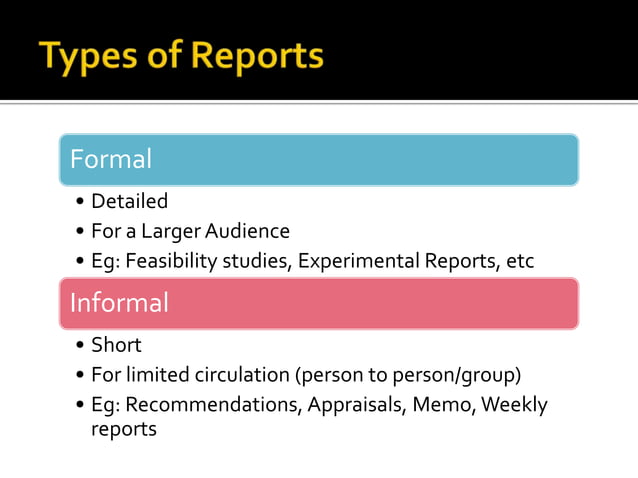 Types of Reports

Formal

• Detailed
• For a Larger Audience
• Eg: Feasibility studies, Experimental Reports, etc

Informal

• Short
• For limited circulation (person to person/group)
• Eg: Recommendations, Appraisals, Memo, Weekly reports